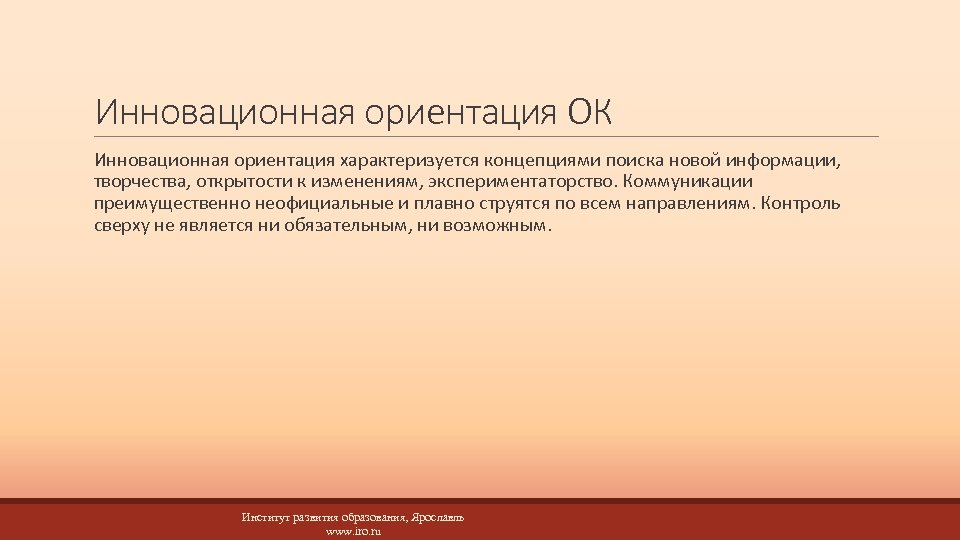 Инновационная ориентация ОК

Инновационная ориентация характеризуется концепциями поиска новой информации, творчества, открытости к изменениям, экспериментаторство. Коммуникации преимущественно неофициальные и плавно струятся по всем направлениям. Контроль сверху не является ни обязательным, ни возможным.

Институт развития образования, Ярославль
www.iro.ru